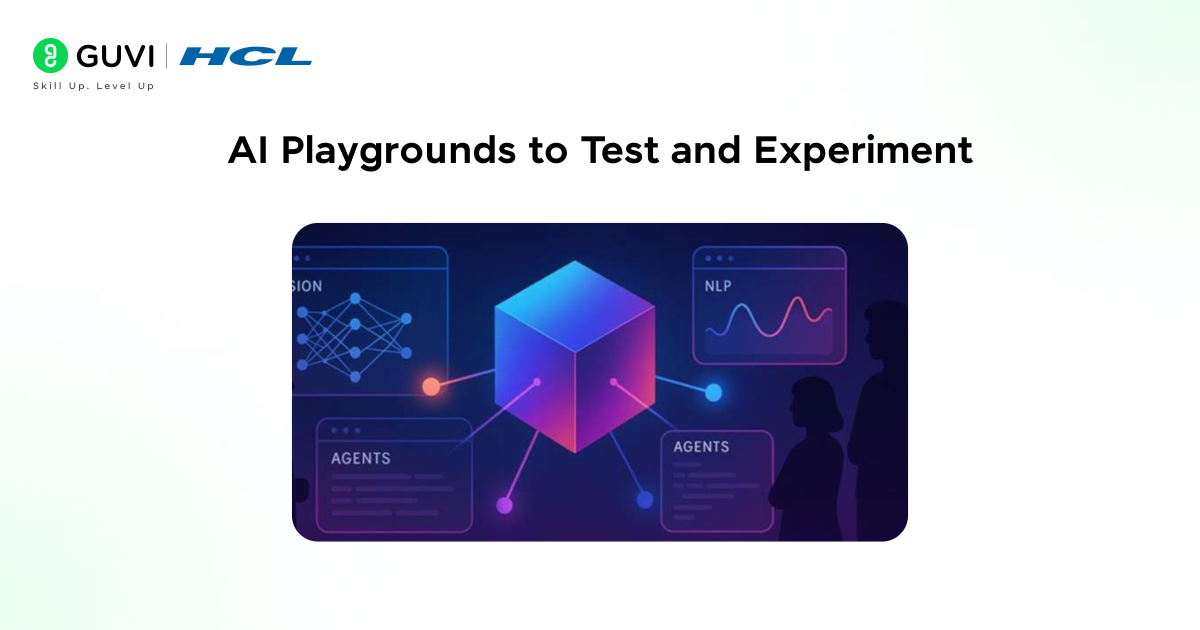 GUVI | HCL
Skill Up. Level Up

AI Playgrounds to Test and Experiment

SION

NLP

AGENTS

AGENTS